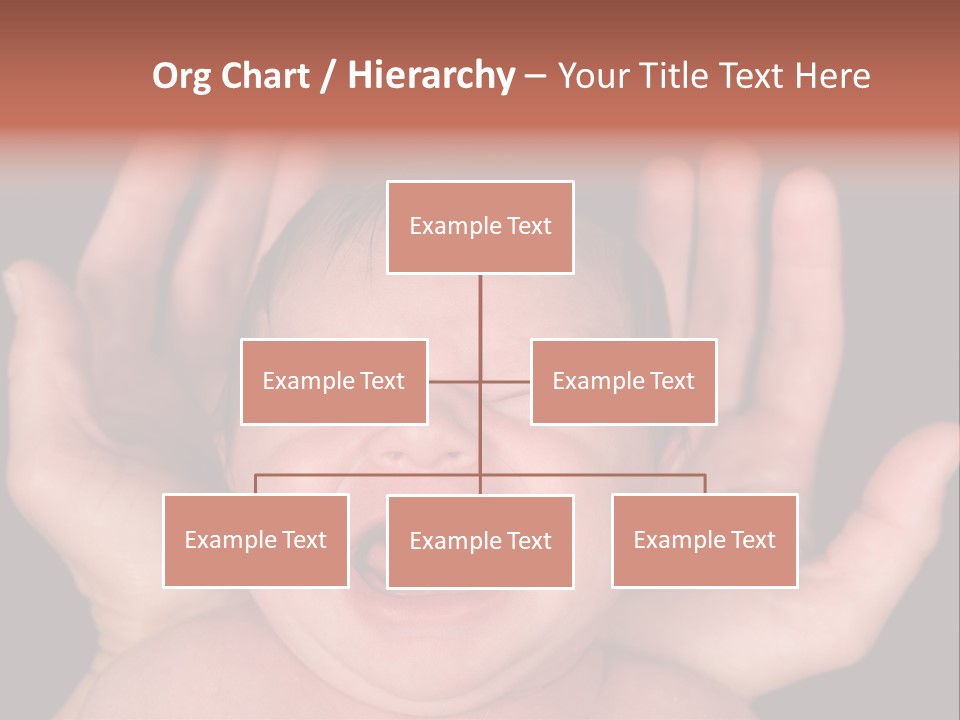 Org Chart / Hierarchy – Your Title Text Here

Example Text

Example Text

Example Text

Example Text

Example Text

Example Text